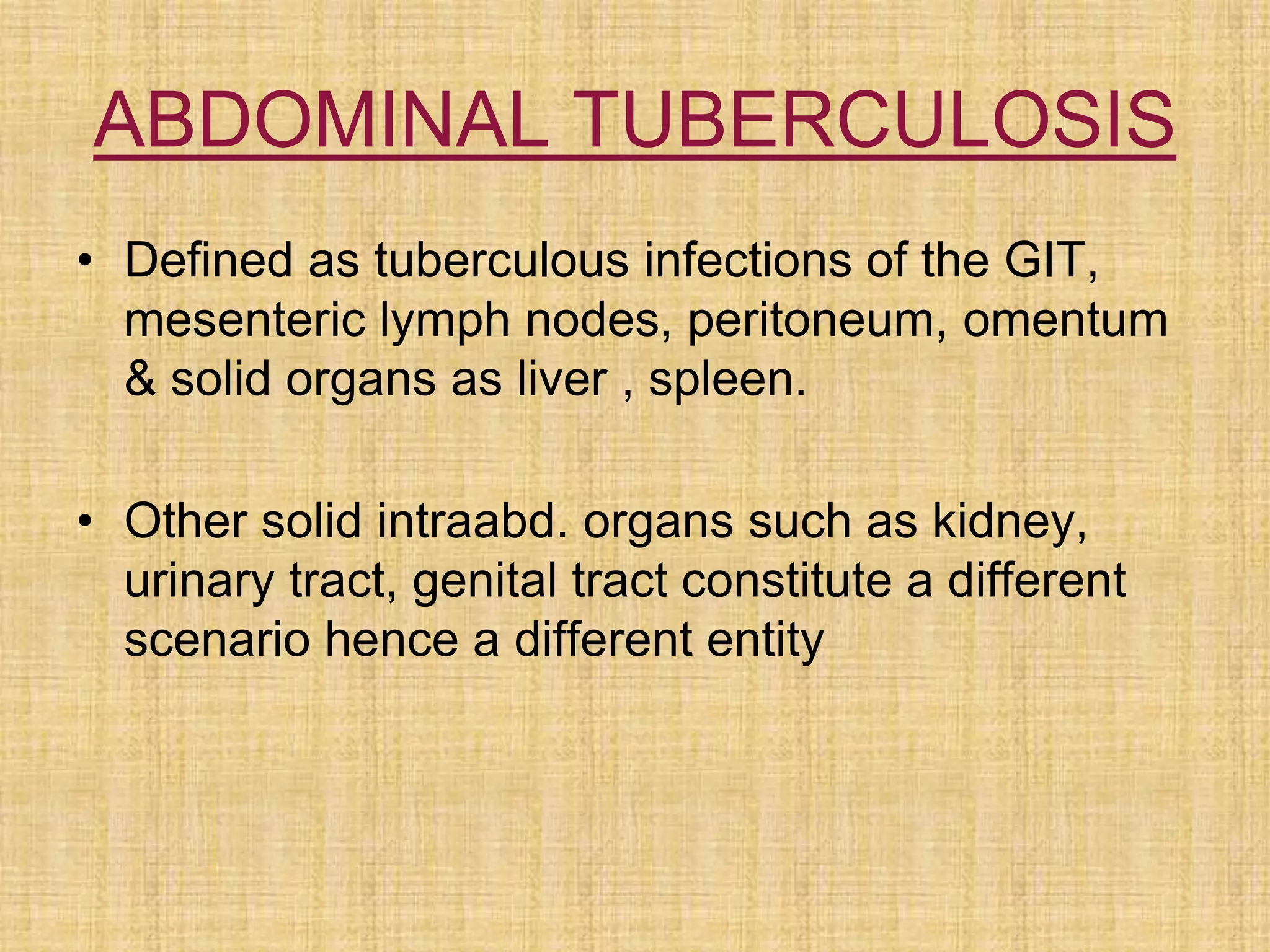 ABDOMINAL TUBERCULOSIS

• Defined as tuberculous infections of the GIT, mesenteric lymph nodes, peritoneum, omentum & solid organs as liver , spleen.

• Other solid intraabd. organs such as kidney, urinary tract, genital tract constitute a different scenario hence a different entity